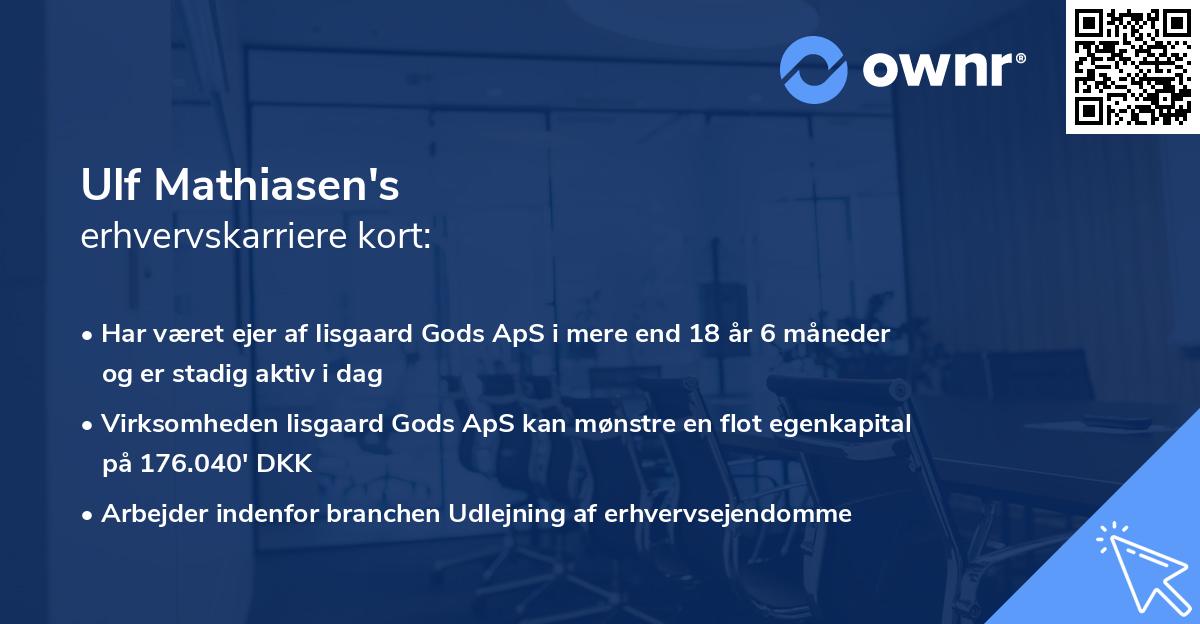 ownr®

Ulf Mathiasen's
erhvervskarriere kort:

• Har været ejer af Iisgaard Gods ApS i mere end 18 år 6 måneder og er stadig aktiv i dag

• Virksomheden Iisgaard Gods ApS kan mønstre en flot egenkapital på 176.040' DKK

• Arbejder indenfor branchen Udlejning af erhvervsejendomme